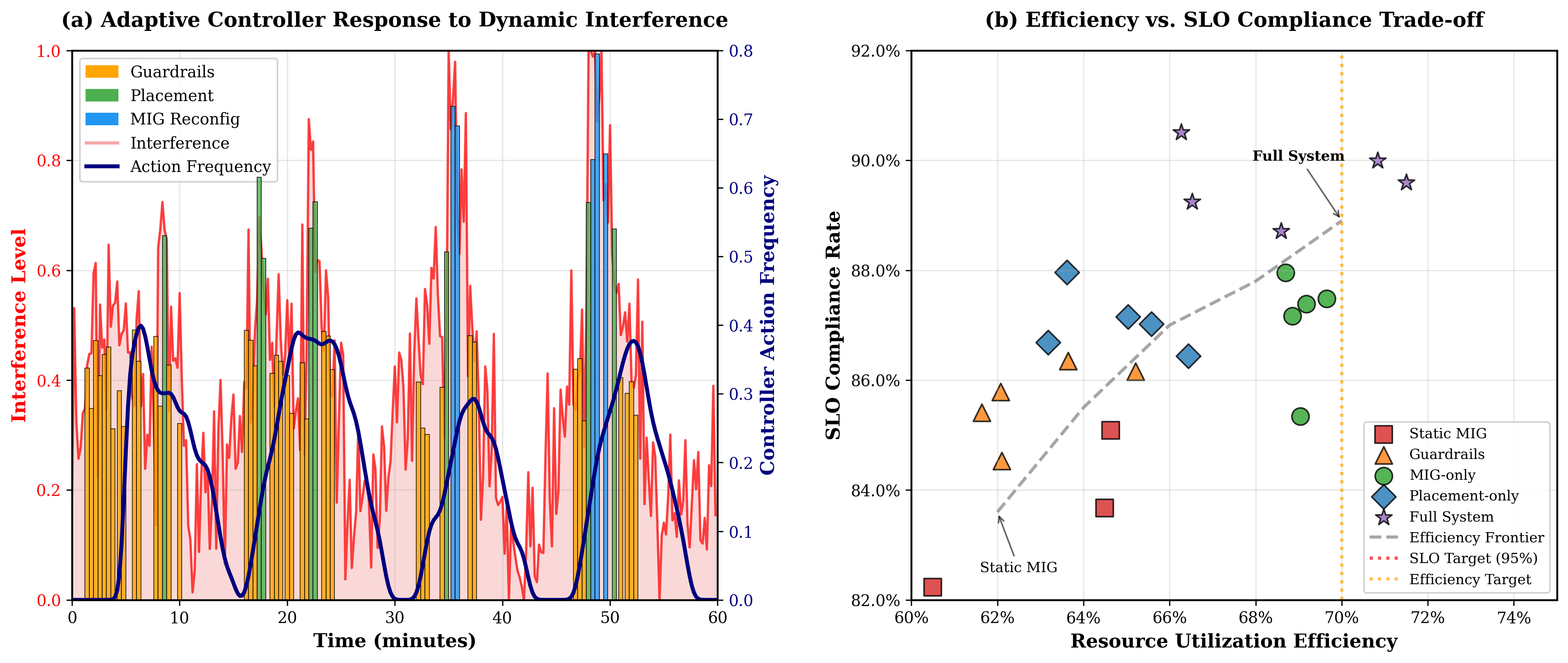 (a) Adaptive Controller Response to Dynamic Interference

Guardrails
Placement
MIG Reconfig
Interference
Action Frequency

Interference Level
1.0
0.8
0.6
0.4
0.2
0.0

Controller Action Frequency
0.8
0.7
0.6
0.5
0.4
0.3
0.2
0.1
0.0

0
10
20
30
40
50
60
Time (minutes)

(b) Efficiency vs. SLO Compliance Trade-off

SLO Compliance Rate
92.0%
90.0%
88.0%
86.0%
84.0%
82.0%

Full System
Static MIG

Static MIG
Guardrails
MIG-only
Placement-only
Full System
Efficiency Frontier
SLO Target (95%)
Efficiency Target

60%
62%
64%
66%
68%
70%
72%
74%
Resource Utilization Efficiency